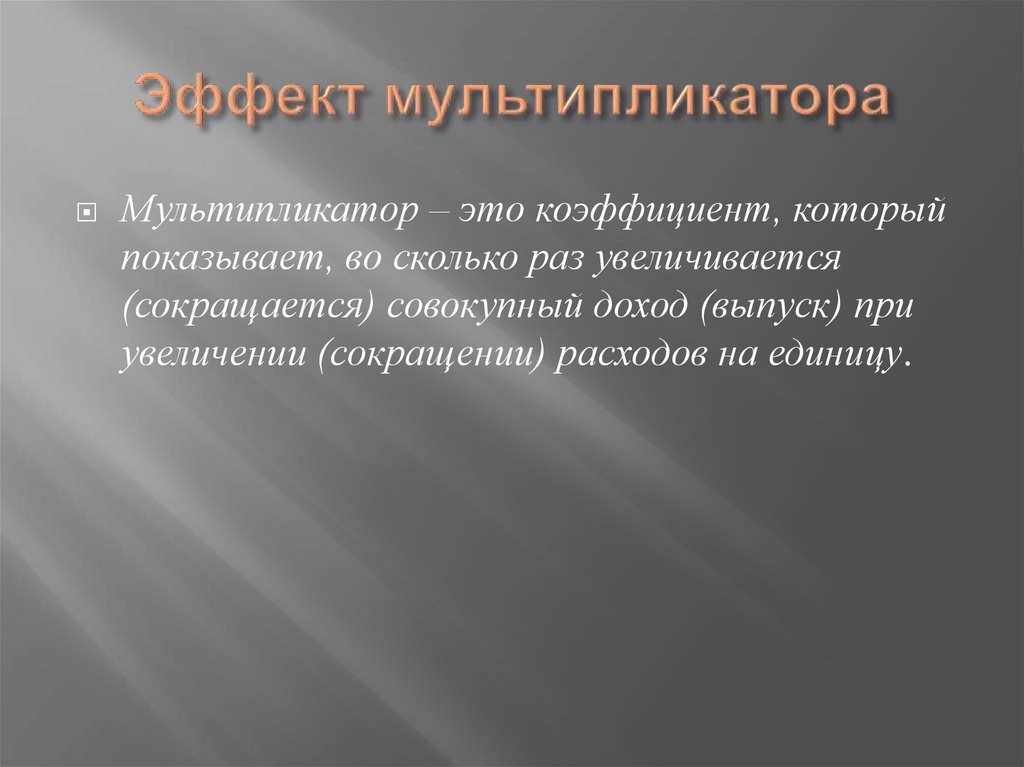 Эффект мультипликатора

Мультипликатор – это коэффициент, который показывает, во сколько раз увеличивается (сокращается) совокупный доход (выпуск) при увеличении (сокращении) расходов на единицу.